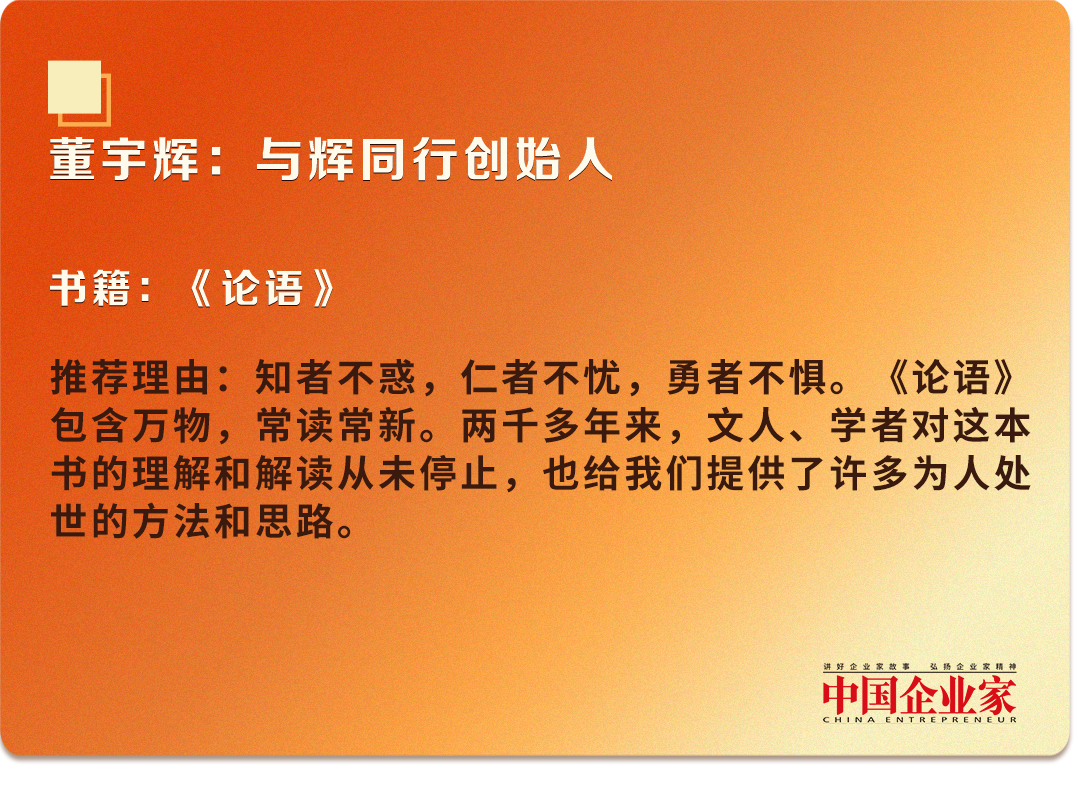 董宇辉：与辉同行创始人

书籍：《论语》

推荐理由：知者不惑，仁者不忧，勇者不惧。《论语》包含万物，常读常新。两千多年来，文人、学者对这本书的理解和解读从未停止，也给我们提供了许多为人处世的方法和思路。

讲好企业家故事 弘扬企业家精神
中国企业家
CHINA ENTREPRENEUR